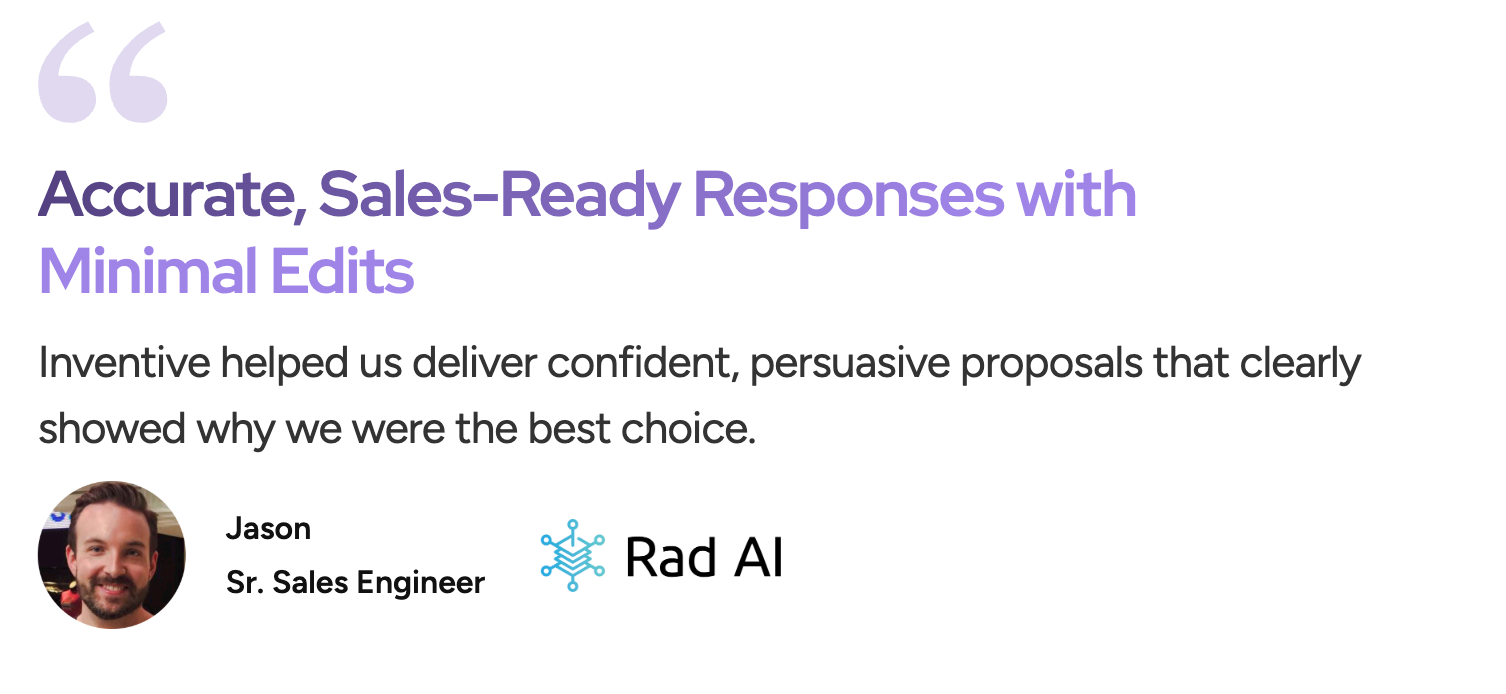 “

Accurate, Sales-Ready Responses with Minimal Edits

Inventive helped us deliver confident, persuasive proposals that clearly showed why we were the best choice.

Jason
Sr. Sales Engineer

Rad AI